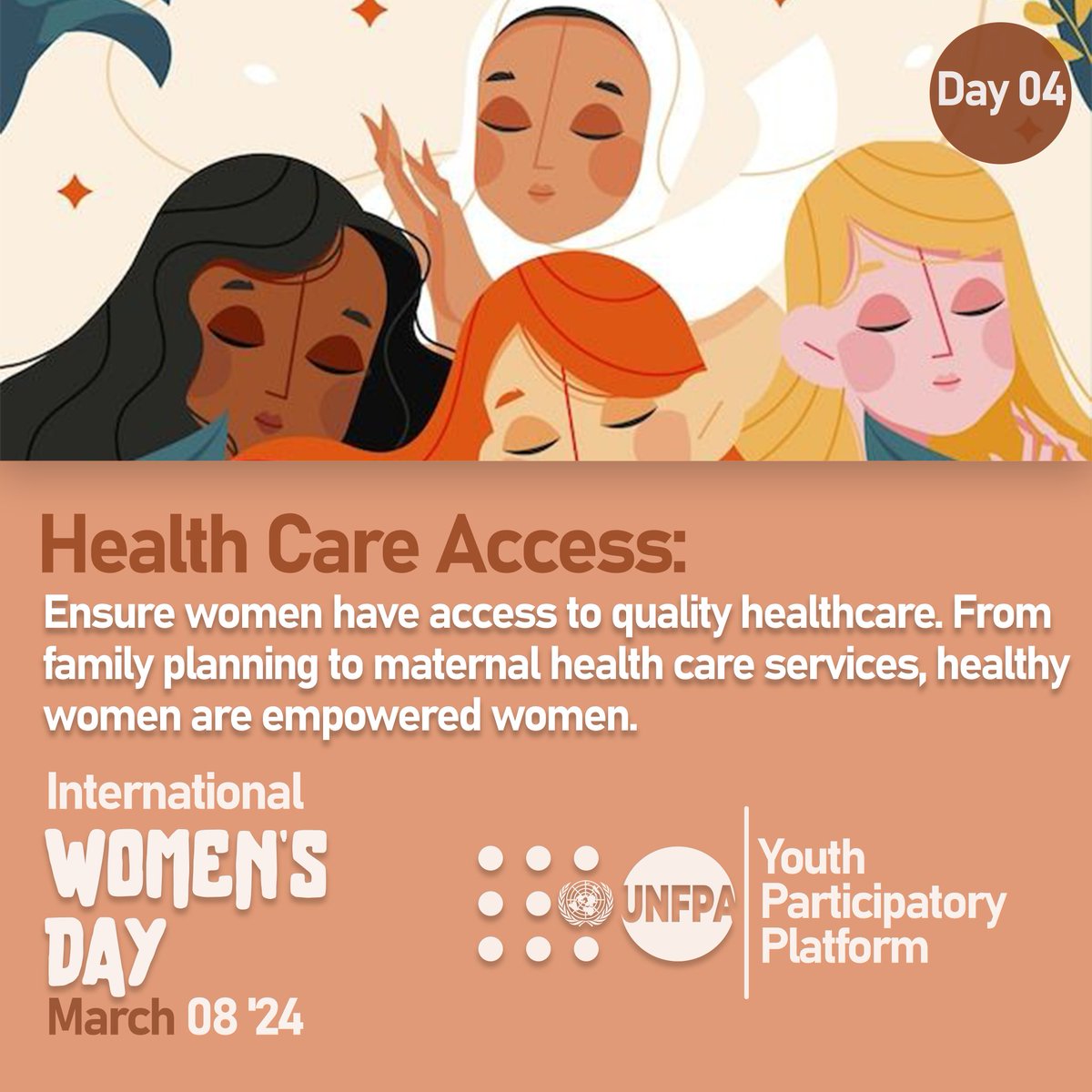 Day 04

Health Care Access:

Ensure women have access to quality healthcare. From family planning to maternal health care services, healthy women are empowered women.

International
WOMEN'S
DAY
March 08 '24

UNFPA

Youth
Participatory
Platform